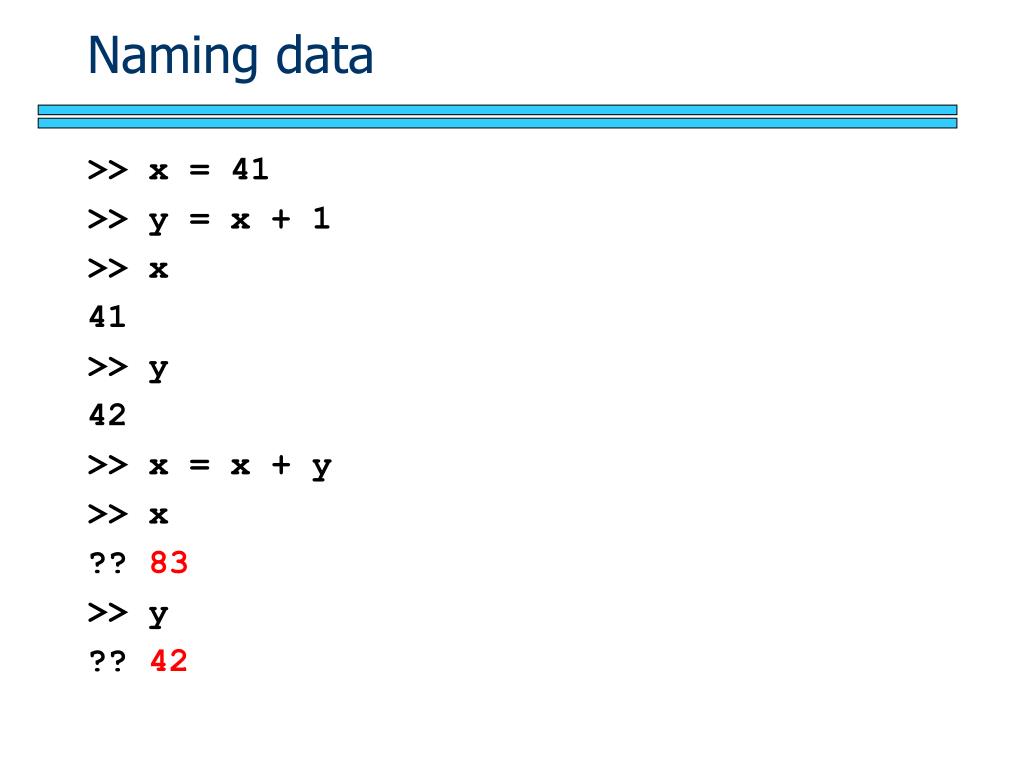 Naming data

>> x = 41
>> y = x + 1
>> x
41
>> y
42
>> x = x + y
>> x
?? 83
>> y
?? 42